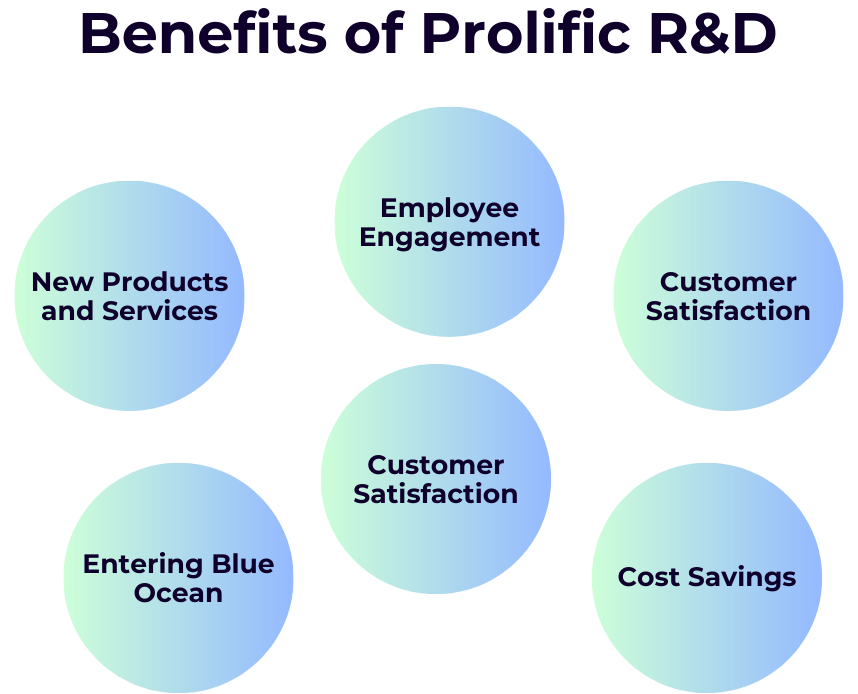 Benefits of Prolific R&D

New Products and Services

Employee Engagement

Customer Satisfaction

Customer Satisfaction

Entering Blue Ocean

Cost Savings